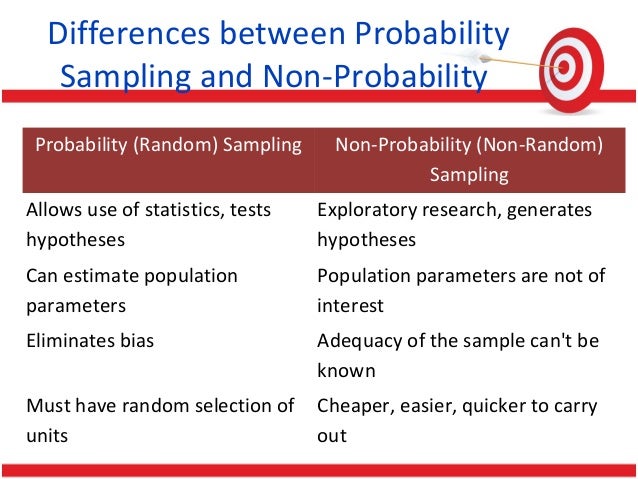 Differences between Probability Sampling and Non-Probability

| Probability (Random) Sampling | Non-Probability (Non-Random) Sampling |
|---|---|
| Allows use of statistics, tests hypotheses | Exploratory research, generates hypotheses |
| Can estimate population parameters | Population parameters are not of interest |
| Eliminates bias | Adequacy of the sample can't be known |
| Must have random selection of units | Cheaper, easier, quicker to carry out |